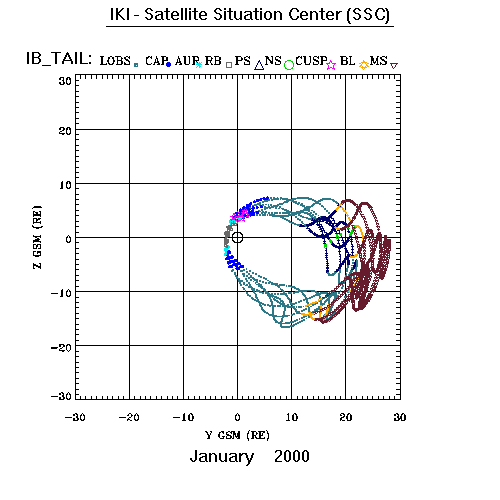 IKI - Satellite Situation Center (SSC)

IB_TAIL: LOBS CAP AUR RB PS NS CUSP BL MS

30
20
10
0
−10
−20
−30

Z GSM (RE)

−30 −20 −10 0 10 20 30

Y GSM (RE)

January 2000